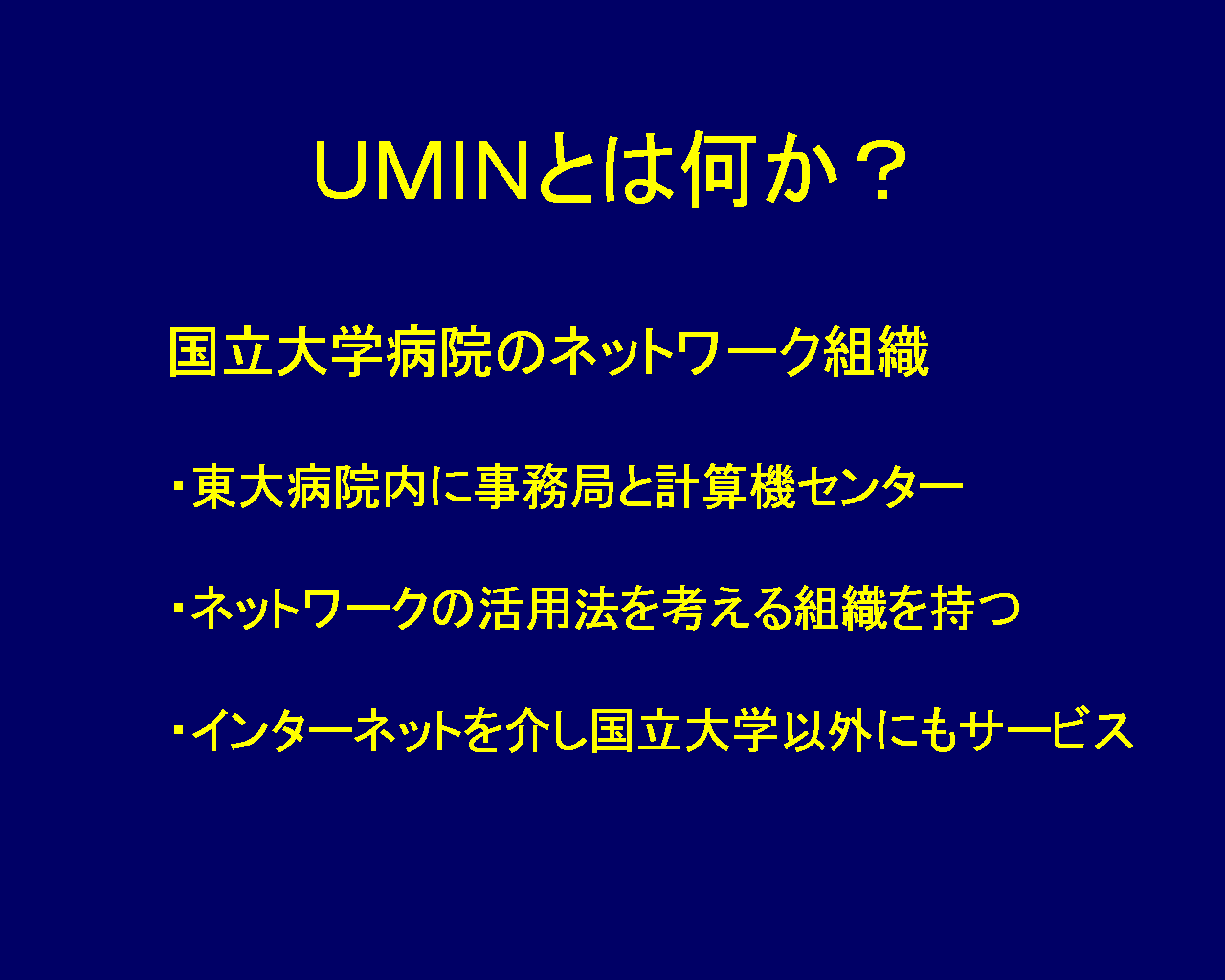 UMINとは何か？

国立大学病院のネットワーク組織

・東大病院内に事務局と計算機センター

・ネットワークの活用法を考える組織を持つ

・インターネットを介し国立大学以外にもサービス